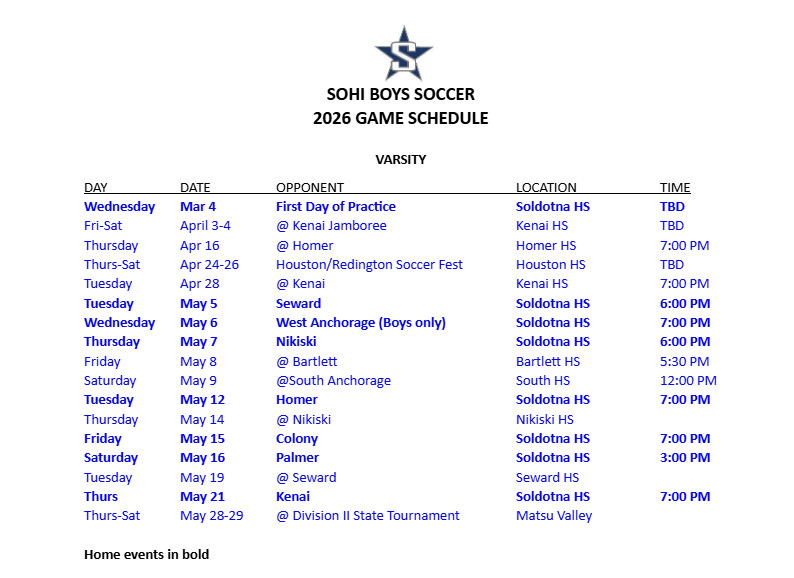 S

SOHI BOYS SOCCER
2026 GAME SCHEDULE

VARSITY

| DAY | DATE | OPPONENT | LOCATION | TIME |
|---|---|---|---|---|
| Wednesday | Mar 4 | First Day of Practice | Soldotna HS | TBD |
| Fri-Sat | April 3-4 | @ Kenai Jamboree | Kenai HS | TBD |
| Thursday | Apr 16 | @ Homer | Homer HS | 7:00 PM |
| Thurs-Sat | Apr 24-26 | Houston/Redington Soccer Fest | Houston HS | TBD |
| Tuesday | Apr 28 | @ Kenai | Kenai HS | 7:00 PM |
| Tuesday | May 5 | Seward | Soldotna HS | 6:00 PM |
| Wednesday | May 6 | West Anchorage (Boys only) | Soldotna HS | 7:00 PM |
| Thursday | May 7 | Nikiski | Soldotna HS | 6:00 PM |
| Friday | May 8 | @ Bartlett | Bartlett HS | 5:30 PM |
| Saturday | May 9 | @South Anchorage | South HS | 12:00 PM |
| Tuesday | May 12 | Homer | Soldotna HS | 7:00 PM |
| Thursday | May 14 | @ Nikiski | Nikiski HS | |
| Friday | May 15 | Colony | Soldotna HS | 7:00 PM |
| Saturday | May 16 | Palmer | Soldotna HS | 3:00 PM |
| Tuesday | May 19 | @ Seward | Seward HS | |
| Thurs | May 21 | Kenai | Soldotna HS | 7:00 PM |
| Thurs-Sat | May 28-29 | @ Division II State Tournament | Matsu Valley | |

Home events in bold